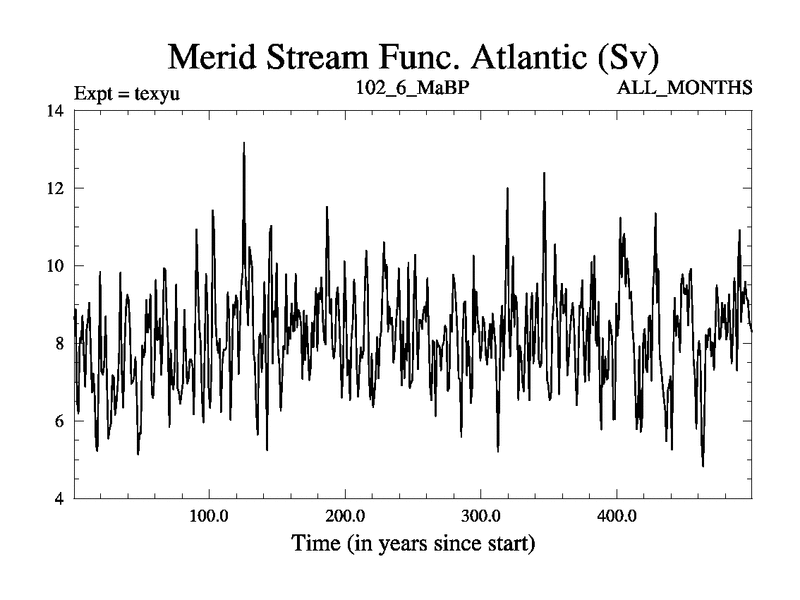 Merid Stream Func. Atlantic (Sv)

Expt = texyu

102_6_MaBP

ALL_MONTHS

14

12

10

8

6

4

100.0

200.0

300.0

400.0

Time (in years since start)